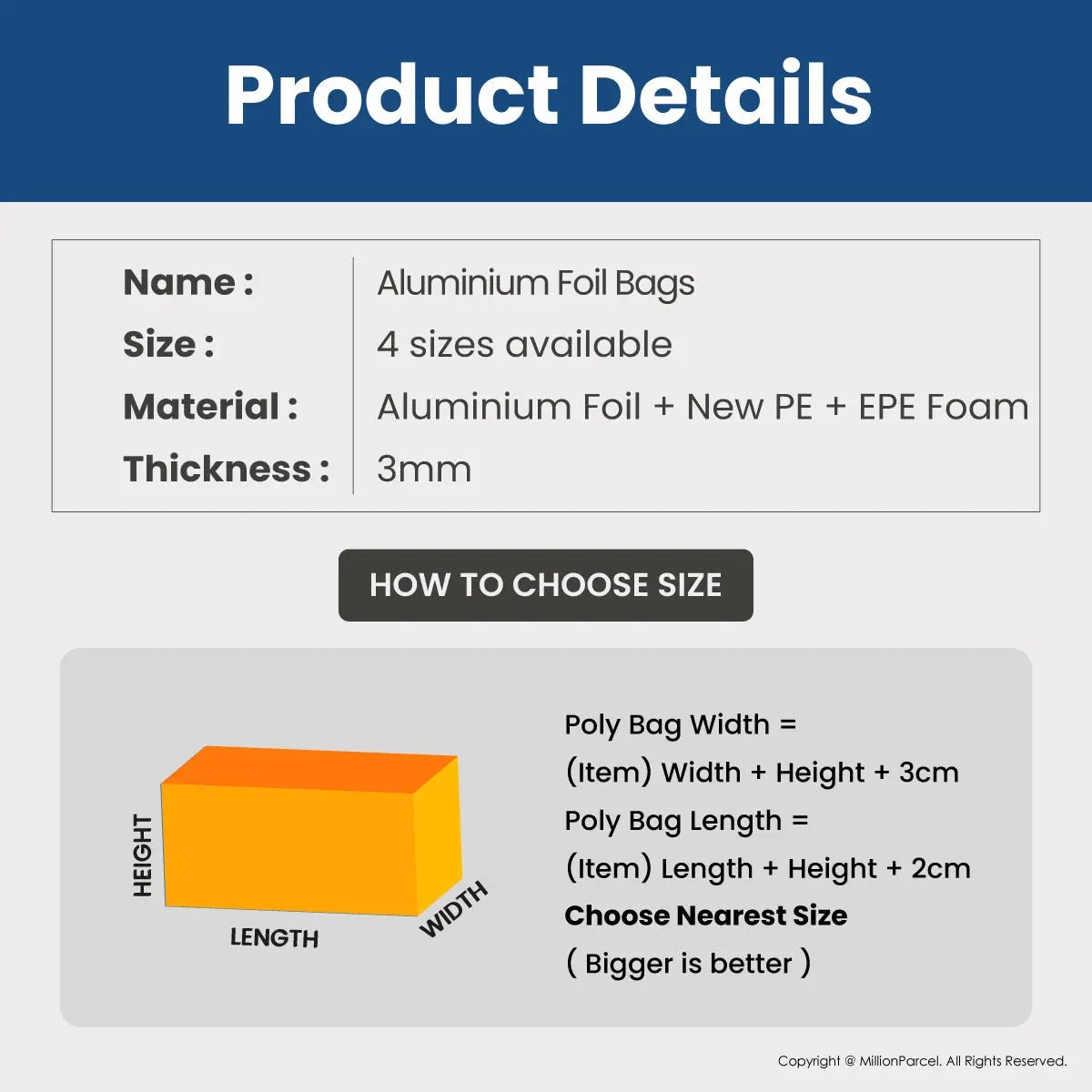 Product Details

| Name : | Aluminium Foil Bags |
|---|---|
| Size : | 4 sizes available |
| Material : | Aluminium Foil + New PE + EPE Foam |
| Thickness : | 3mm |

HOW TO CHOOSE SIZE

HEIGHT
LENGTH
WIDTH

Poly Bag Width =
(Item) Width + Height + 3cm
Poly Bag Length =
(Item) Length + Height + 2cm
Choose Nearest Size
( Bigger is better )

Copyright @ MillionParcel. All Rights Reserved.